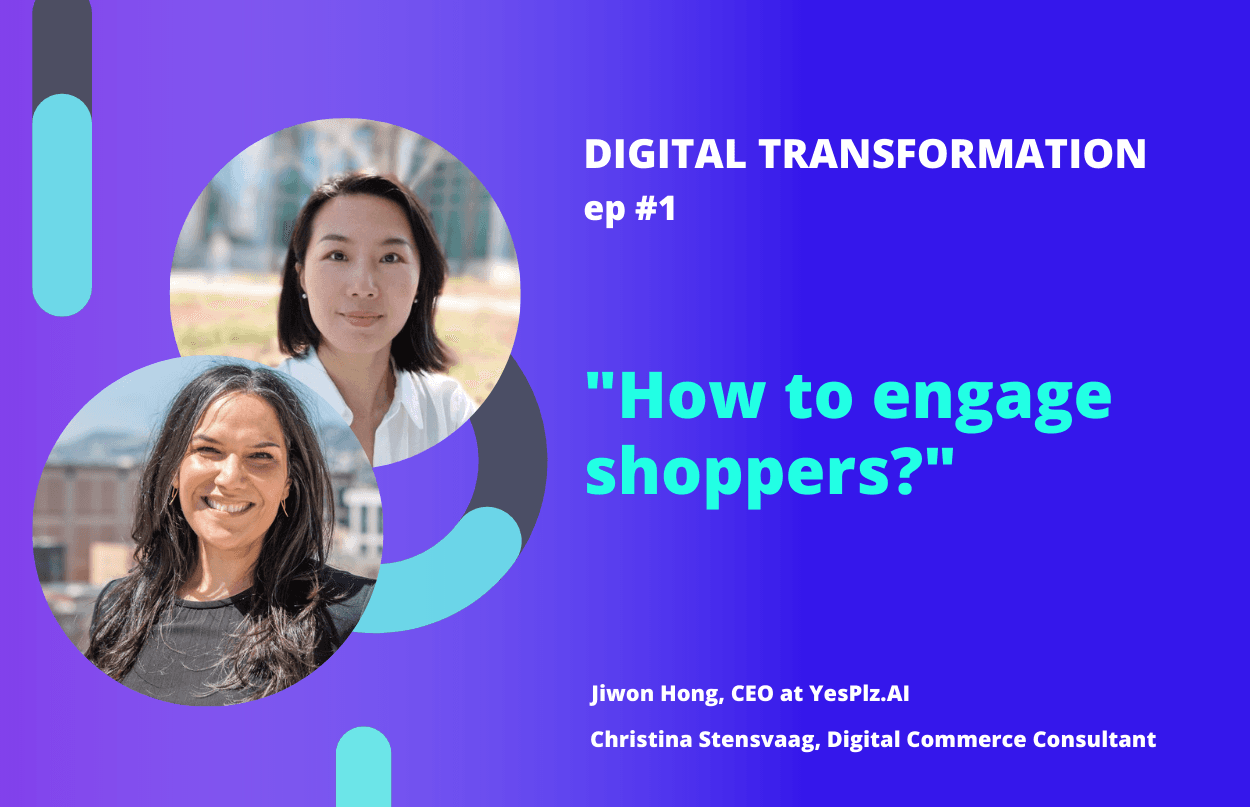 DIGITAL TRANSFORMATION
ep #1

"How to engage shoppers?"

Jiwon Hong, CEO at YesPlz.AI

Christina Stensvaag, Digital Commerce Consultant